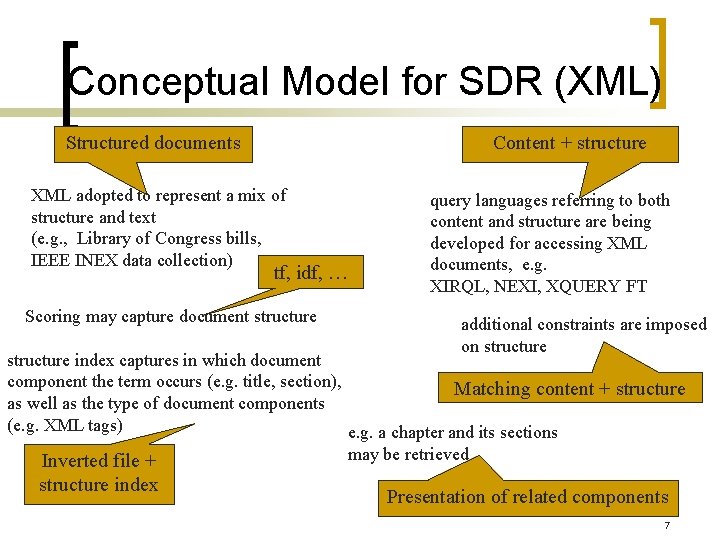 Conceptual Model for SDR (XML)

Structured documents

XML adopted to represent a mix of structure and text (e.g., Library of Congress bills, IEEE INEX data collection)

tf, idf, …

Scoring may capture document structure

structure index captures in which document component the term occurs (e.g. title, section), as well as the type of document components (e.g. XML tags)

Inverted file + structure index

Content + structure

query languages referring to both content and structure are being developed for accessing XML documents, e.g. XIRQL, NEXI, XQUERY FT

additional constraints are imposed on structure

Matching content + structure

e.g. a chapter and its sections may be retrieved

Presentation of related components

7